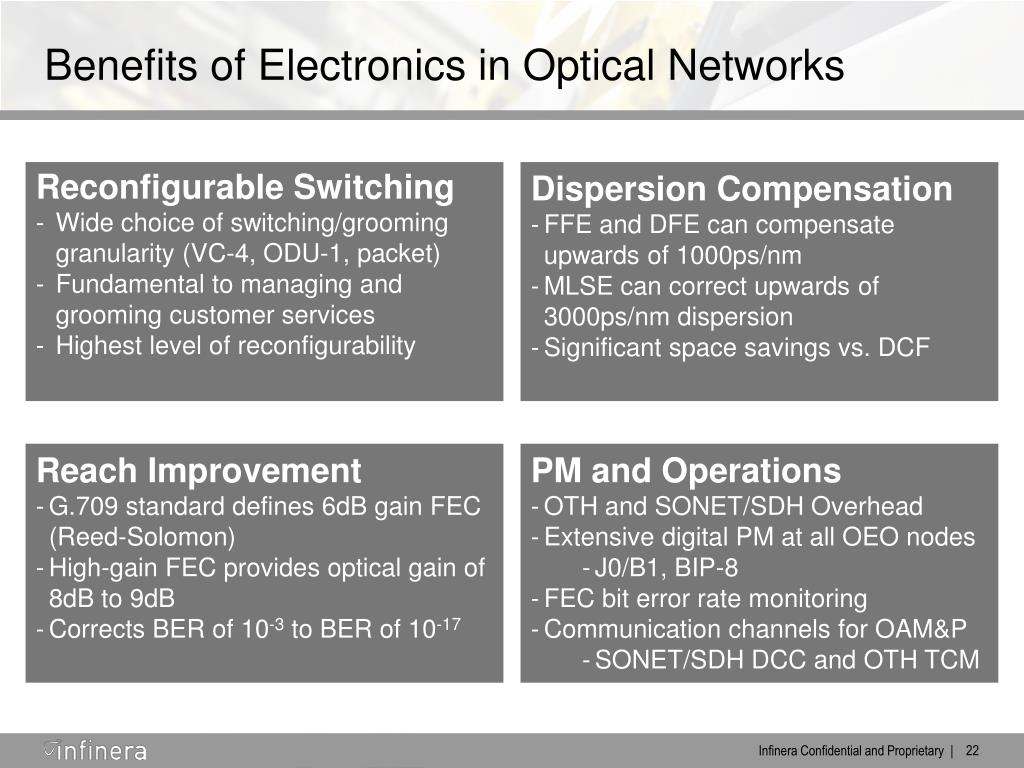 Benefits of Electronics in Optical Networks

Reconfigurable Switching
- Wide choice of switching/grooming granularity (VC-4, ODU-1, packet)
- Fundamental to managing and grooming customer services
- Highest level of reconfigurability

Dispersion Compensation
- FFE and DFE can compensate upwards of 1000ps/nm
- MLSE can correct upwards of 3000ps/nm dispersion
- Significant space savings vs. DCF

Reach Improvement
- G.709 standard defines 6dB gain FEC (Reed-Solomon)
- High-gain FEC provides optical gain of 8dB to 9dB
- Corrects BER of $10^{-3}$ to BER of $10^{-17}$

PM and Operations
- OTH and SONET/SDH Overhead
- Extensive digital PM at all OEO nodes
- J0/B1, BIP-8
- FEC bit error rate monitoring
- Communication channels for OAM&P
- SONET/SDH DCC and OTH TCM

infinera

Infinera Confidential and Proprietary | 22